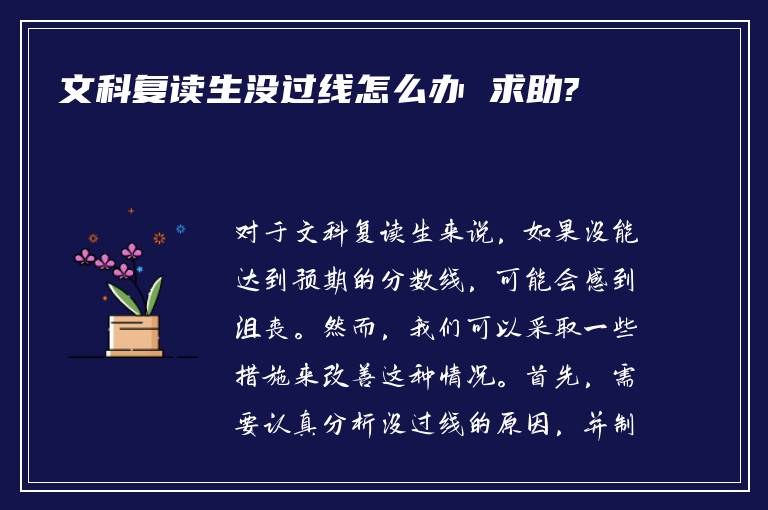 文科复读生没过线怎么办 求助?

对于文科复读生来说，如果没能达到预期的分数线，可能会感到沮丧。然而，我们可以采取一些措施来改善这种情况。首先，需要认真分析没过线的原因，并制